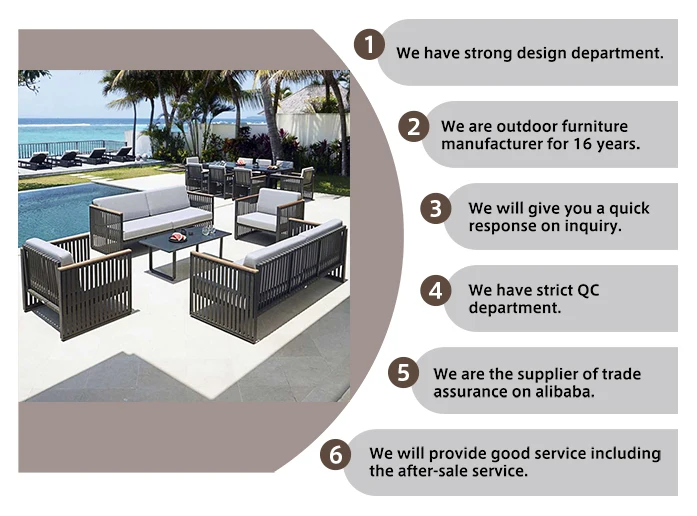 1 We have strong design department.

2 We are outdoor furniture manufacturer for 16 years.

3 We will give you a quick response on inquiry.

4 We have strict QC department.

5 We are the supplier of trade assurance on alibaba.

6 We will provide good service including the after-sale service.